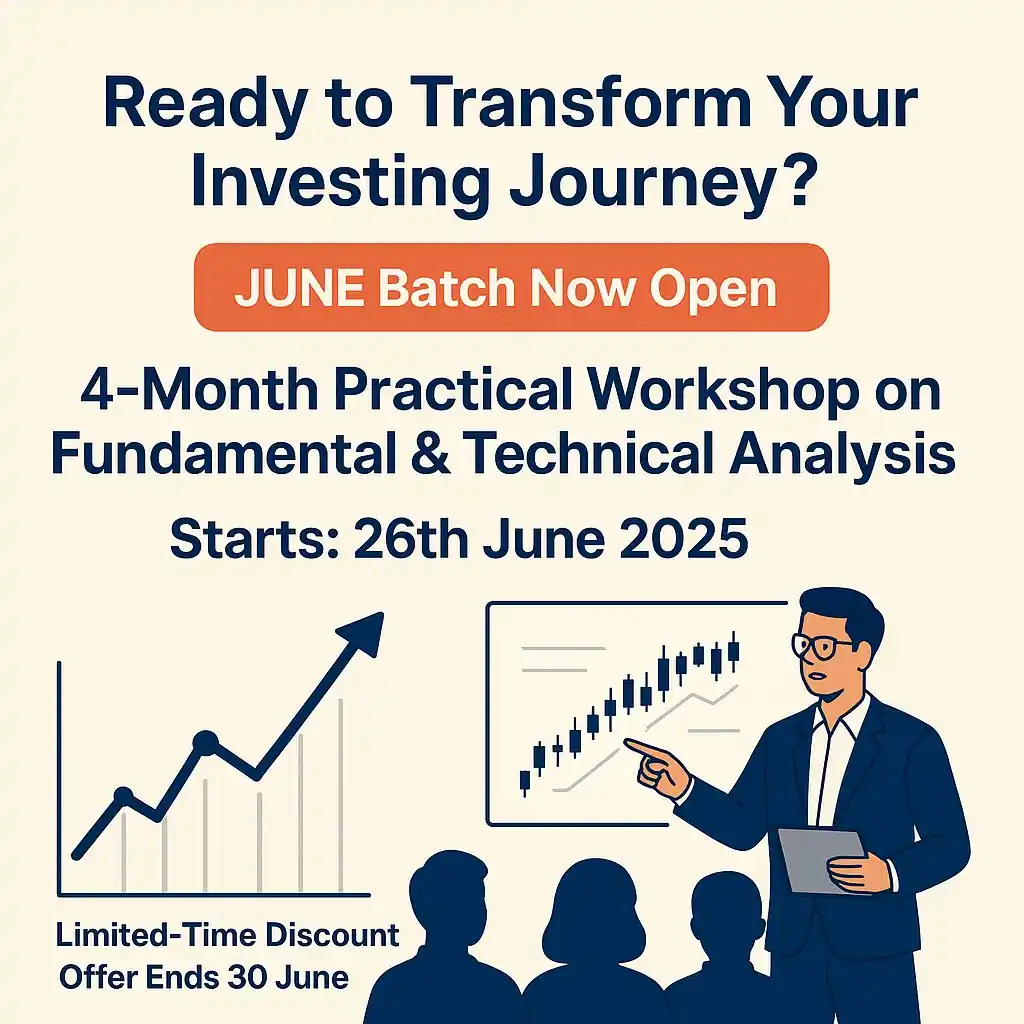 Ready to Transform Your Investing Journey?

JUNE Batch Now Open

4-Month Practical Workshop on Fundamental & Technical Analysis

Starts: 26th June 2025

Limited-Time Discount
Offer Ends 30 June